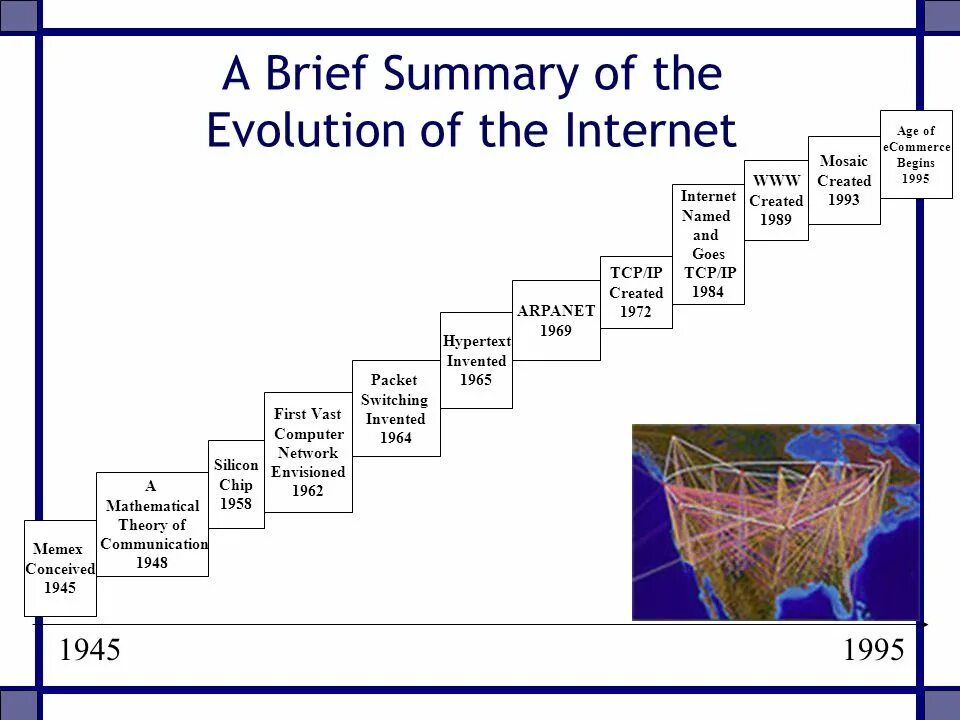 A Brief Summary of the Evolution of the Internet

Memex Conceived 1945

A Mathematical Theory of Communication 1948

Silicon Chip 1958

First Vast Computer Network Envisioned 1962

Packet Switching Invented 1964

Hypertext Invented 1965

ARPANET 1969

TCP/IP Created 1972

Internet Named and Goes TCP/IP 1984

WWW Created 1989

Mosaic Created 1993

Age of eCommerce Begins 1995

1945

1995